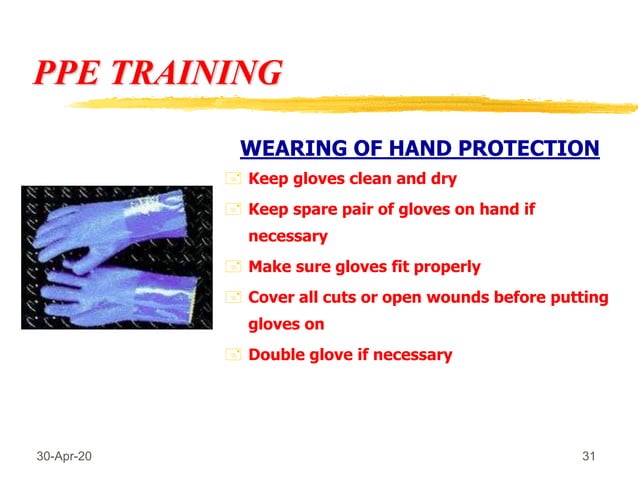 PPE TRAINING

WEARING OF HAND PROTECTION

Keep gloves clean and dry

Keep spare pair of gloves on hand if necessary

Make sure gloves fit properly

Cover all cuts or open wounds before putting gloves on

Double glove if necessary

30-Apr-20

31